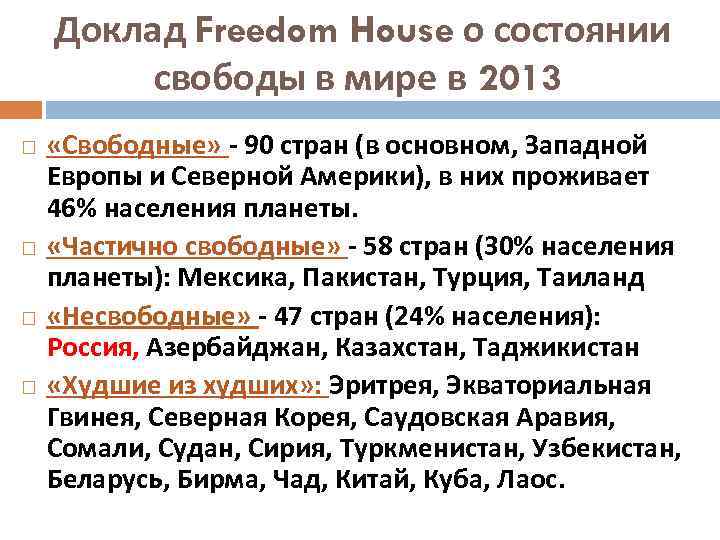 Доклад Freedom House о состоянии свободы в мире в 2013

«Свободные» - 90 стран (в основном, Западной Европы и Северной Америки), в них проживает 46% населения планеты.

«Частично свободные» - 58 стран (30% населения планеты): Мексика, Пакистан, Турция, Таиланд

«Несвободные» - 47 стран (24% населения): Россия, Азербайджан, Казахстан, Таджикистан

«Худшие из худших»: Эритрея, Экваториальная Гвинея, Северная Корея, Саудовская Аравия, Сомали, Судан, Сирия, Туркменистан, Узбекистан, Беларусь, Бирма, Чад, Китай, Куба, Лаос.